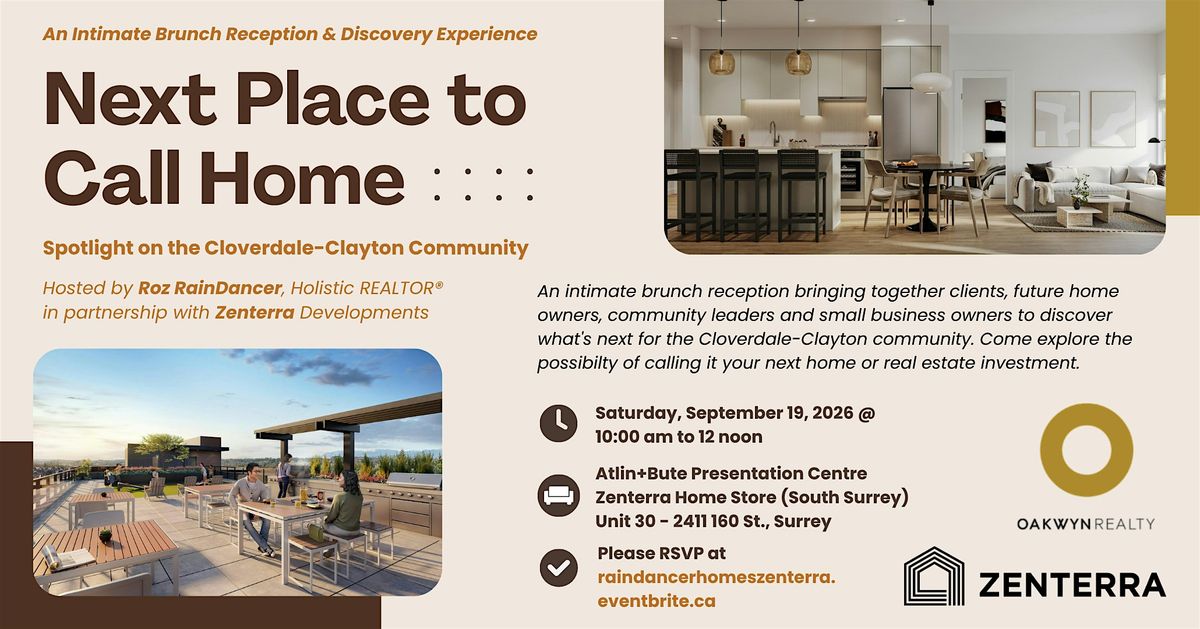 An Intimate Brunch Reception & Discovery Experience

Next Place to Call Home

Spotlight on the Cloverdale-Clayton Community

Hosted by Roz RainDancer, Holistic REALTOR® in partnership with Zenterra Developments

An intimate brunch reception bringing together clients, future home owners, community leaders and small business owners to discover what's next for the Cloverdale-Clayton community. Come explore the possibilty of calling it your next home or real estate investment.

Saturday, September 19, 2026 @ 10:00 am to 12 noon

Atlin+Bute Presentation Centre
Zenterra Home Store (South Surrey)
Unit 30 - 2411 160 St., Surrey

Please RSVP at raindancerhomeszenterra.eventbrite.ca

OAKWYN REALTY

ZENTERRA